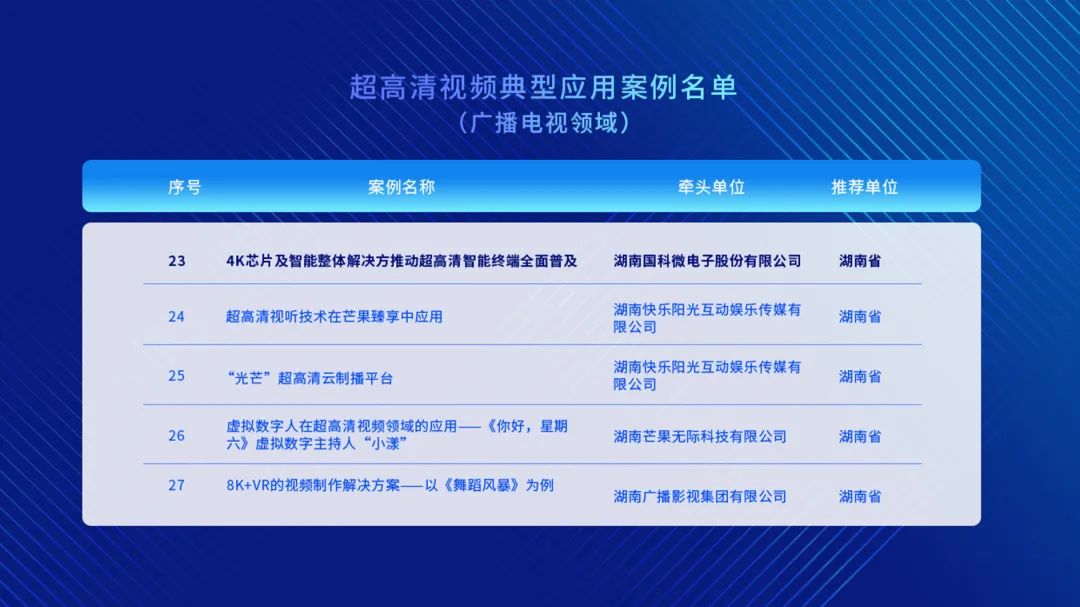 超高清视频典型应用案例名单
（广播电视领域）

| 序号 | 案例名称 | 牵头单位 | 推荐单位 |
|---|---|---|---|
| 23 | 4K芯片及智能整体解决方推动超高清智能终端全面普及 | 湖南国科微电子股份有限公司 | 湖南省 |
| 24 | 超高清视听技术在芒果臻享中应用 | 湖南快乐阳光互动娱乐传媒有限公司 | 湖南省 |
| 25 | “光芒”超高清云制播平台 | 湖南快乐阳光互动娱乐传媒有限公司 | 湖南省 |
| 26 | 虚拟数字人在超高清视频领域的应用——《你好，星期六》虚拟数字主持人“小漾” | 湖南芒果无际科技有限公司 | 湖南省 |
| 27 | 8K+VR的视频制作解决方案——以《舞蹈风暴》为例 | 湖南广播影视集团有限公司 | 湖南省 |